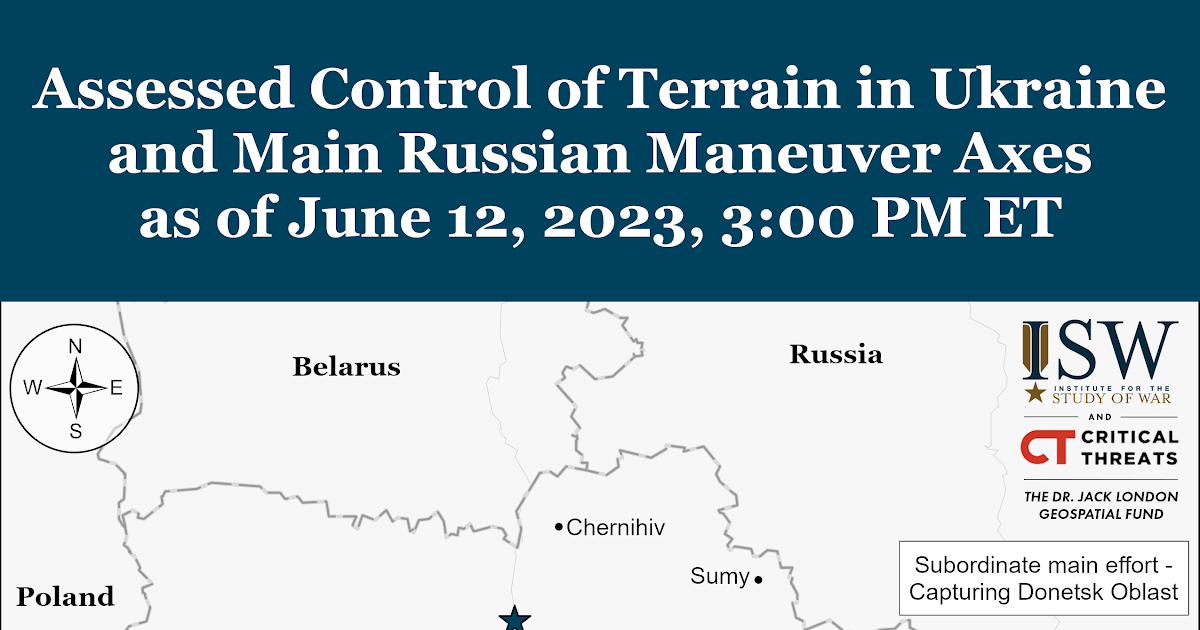 Assessed Control of Terrain in Ukraine and Main Russian Maneuver Axes as of June 12, 2023, 3:00 PM ET

N
W
E
S

Belarus

Russia

ISW
INSTITUTE FOR THE STUDY OF WAR
AND
CT CRITICAL THREATS
THE DR. JACK LONDON GEOSPATIAL FUND

Chernihiv

Sumy

Subordinate main effort - Capturing Donetsk Oblast

Poland